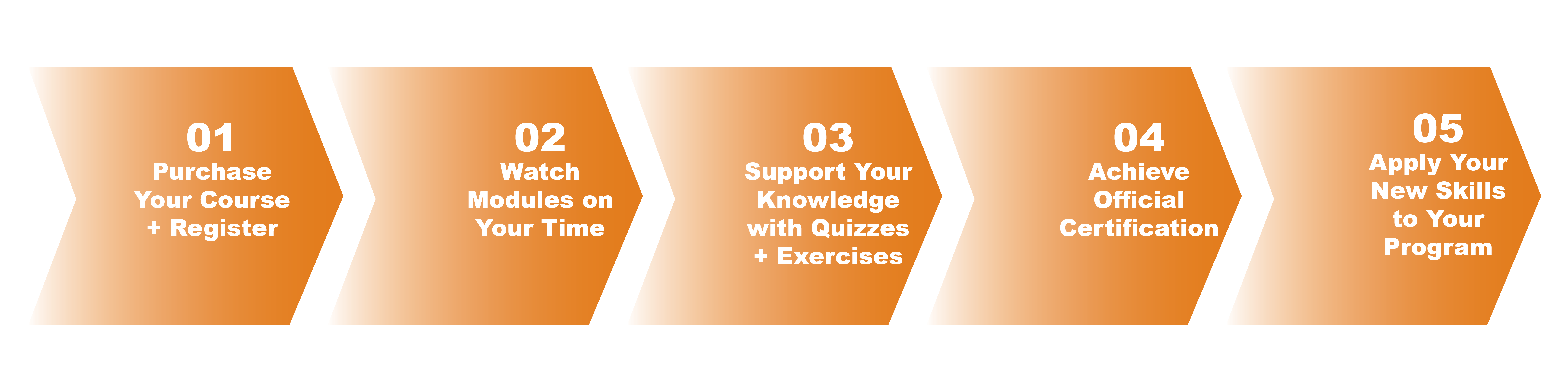 01
Purchase Your Course + Register

02
Watch Modules on Your Time

03
Support Your Knowledge with Quizzes + Exercises

04
Achieve Official Certification

05
Apply Your New Skills to Your Program